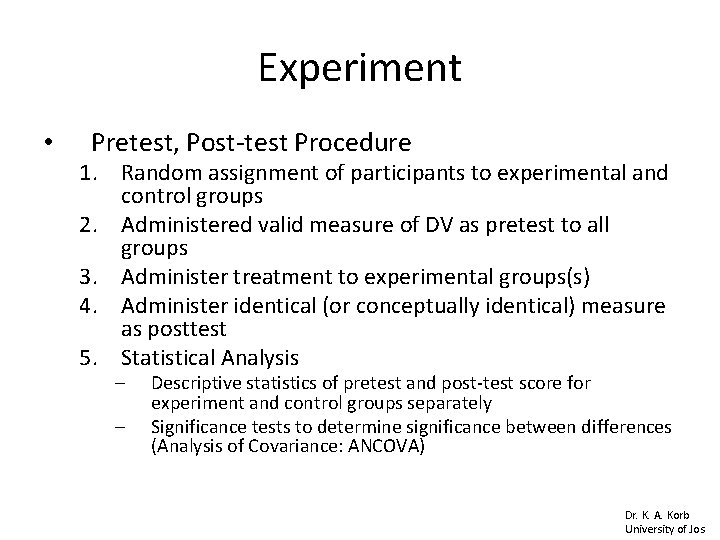 Experiment

• Pretest, Post-test Procedure
1. Random assignment of participants to experimental and control groups
2. Administered valid measure of DV as pretest to all groups
3. Administer treatment to experimental groups(s)
4. Administer identical (or conceptually identical) measure as posttest
5. Statistical Analysis
– Descriptive statistics of pretest and post-test score for experiment and control groups separately
– Significance tests to determine significance between differences (Analysis of Covariance: ANCOVA)

Dr. K. A. Korb
University of Jos